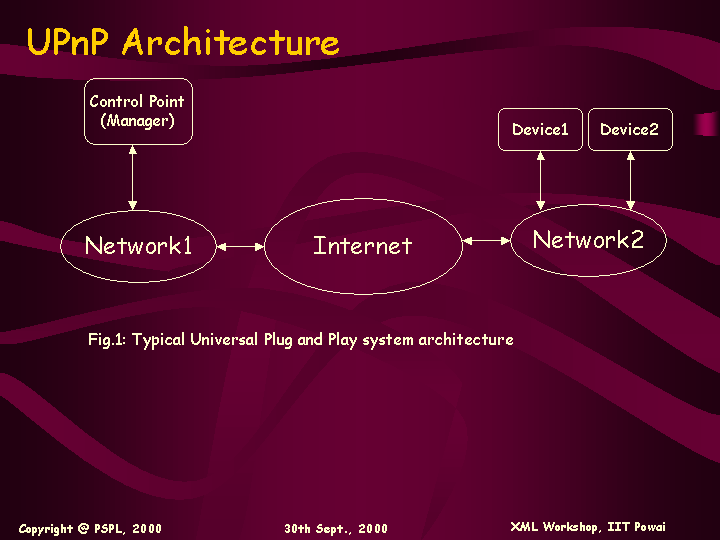 UPnP Architecture

Control Point (Manager)

Device1

Device2

Network1

Internet

Network2

Fig.1: Typical Universal Plug and Play system architecture

Copyright @ PSPL, 2000

30th Sept., 2000

XML Workshop, IIT Powai